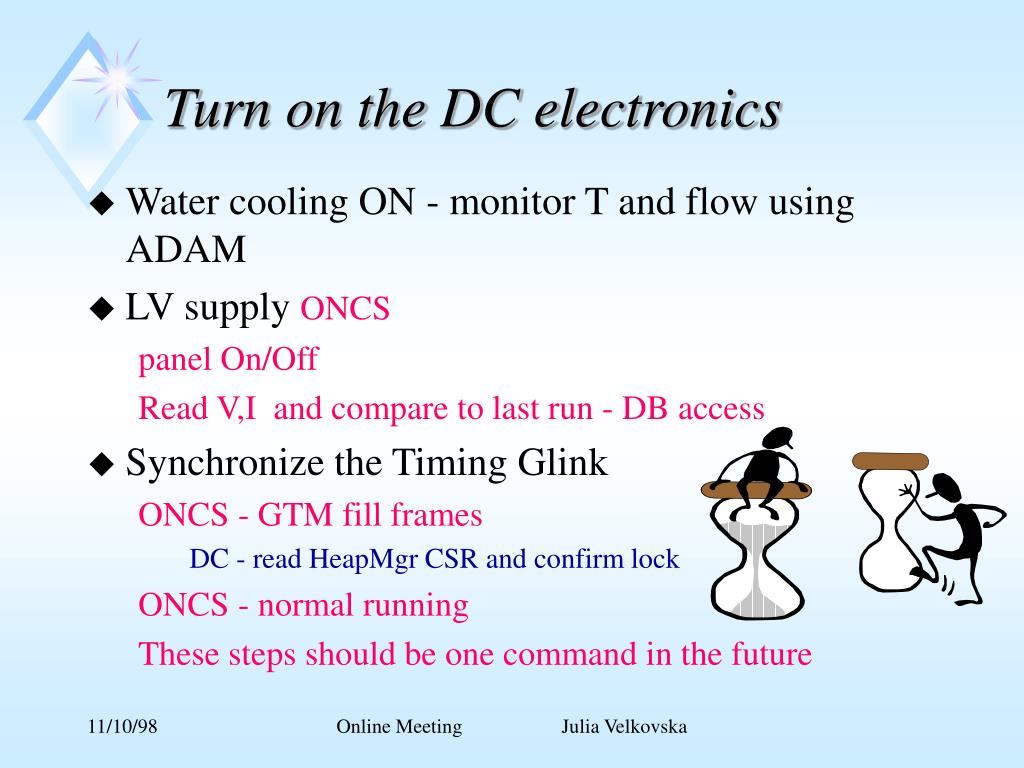 Turn on the DC electronics

◆ Water cooling ON - monitor T and flow using ADAM

◆ LV supply ONCS

panel On/Off

Read V,I and compare to last run - DB access

◆ Synchronize the Timing Glink

ONCS - GTM fill frames

DC - read HeapMgr CSR and confirm lock

ONCS - normal running

These steps should be one command in the future

11/10/98 Online Meeting Julia Velkovska